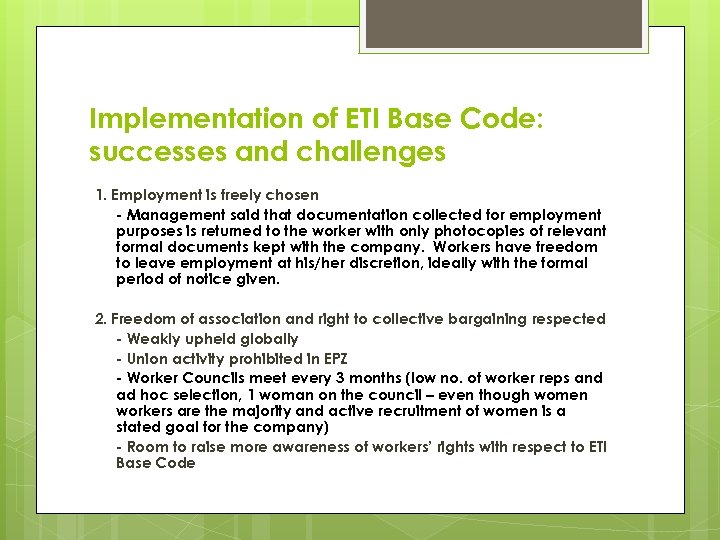 Implementation of ETI Base Code: successes and challenges

1. Employment is freely chosen

- Management said that documentation collected for employment purposes is returned to the worker with only photocopies of relevant formal documents kept with the company. Workers have freedom to leave employment at his/her discretion, ideally with the formal period of notice given.

2. Freedom of association and right to collective bargaining respected

- Weakly upheld globally

- Union activity prohibited in EPZ

- Worker Councils meet every 3 months (low no. of worker reps and ad hoc selection, 1 woman on the council – even though women workers are the majority and active recruitment of women is a stated goal for the company)

- Room to raise more awareness of workers' rights with respect to ETI Base Code